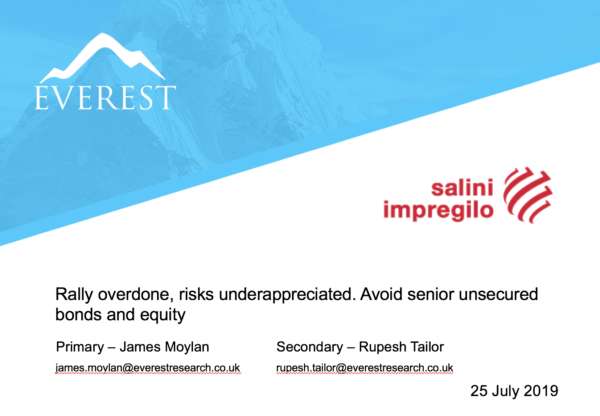 EVEREST

salini
impregilo

Rally overdone, risks underappreciated. Avoid senior unsecured bonds and equity

Primary – James Moylan
james.moylan@everestresearch.co.uk

Secondary – Rupesh Tailor
rupesh.tailor@everestresearch.co.uk

25 July 2019